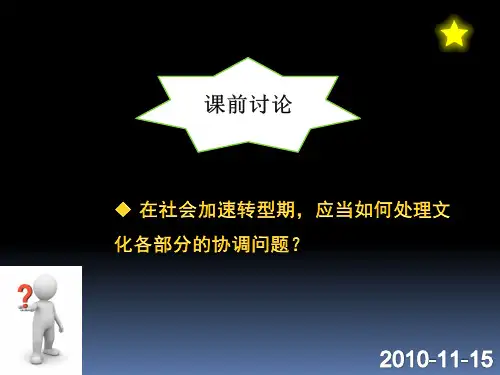 课前讨论

◆ 在社会加速转型期，应当如何处理文化各部分的协调问题？

?

2010-11-15